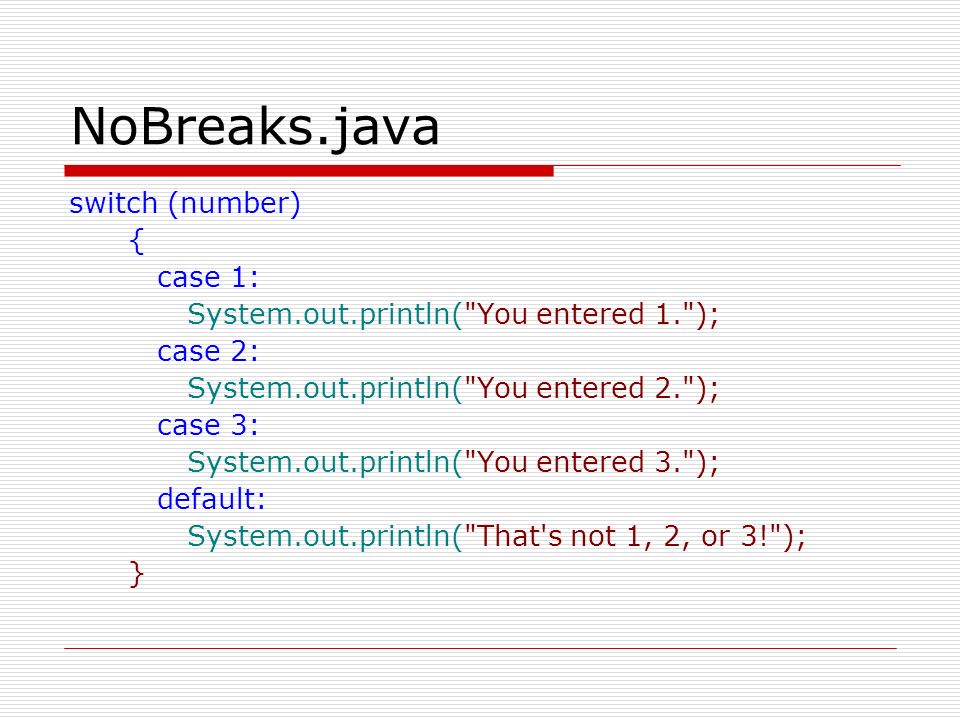 NoBreaks.java

switch (number)
{
case 1:
System.out.println("You entered 1.");
case 2:
System.out.println("You entered 2.");
case 3:
System.out.println("You entered 3.");
default:
System.out.println("That's not 1, 2, or 3!");
}